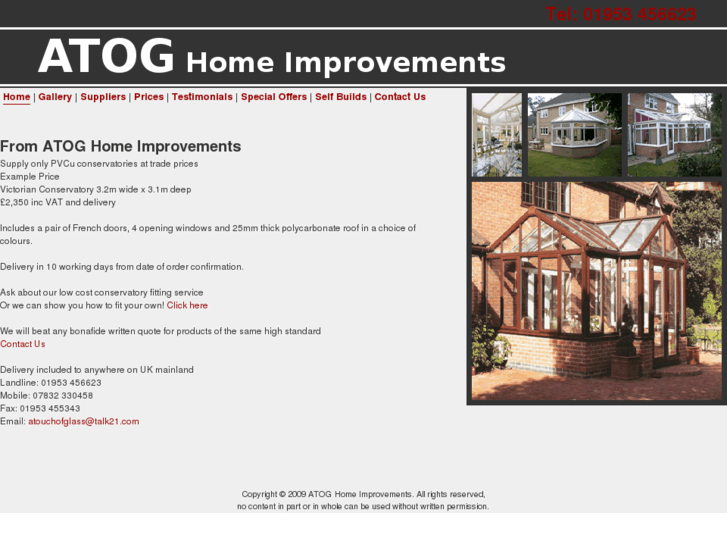 Tel: 01953 456623

ATOG Home Improvements

Home | Gallery | Suppliers | Prices | Testimonials | Special Offers | Self Builds | Contact Us

From ATOG Home Improvements

Supply only PVCu conservatories at trade prices
Example Price
Victorian Conservatory 3.2m wide x 3.1m deep
£2,350 inc VAT and delivery

Includes a pair of French doors, 4 opening windows and 25mm thick polycarbonate roof in a choice of colours.

Delivery in 10 working days from date of order confirmation.

Ask about our low cost conservatory fitting service
Or we can show you how to fit your own! Click here

We will beat any bonafide written quote for products of the same high standard
Contact Us

Delivery included to anywhere on UK mainland
Landline: 01953 456623
Mobile: 07832 330458
Fax: 01953 455343
Email: atouchofglass@talk21.com

Copyright © 2009 ATOG Home Improvements. All rights reserved,
no content in part or in whole can be used without written permission.